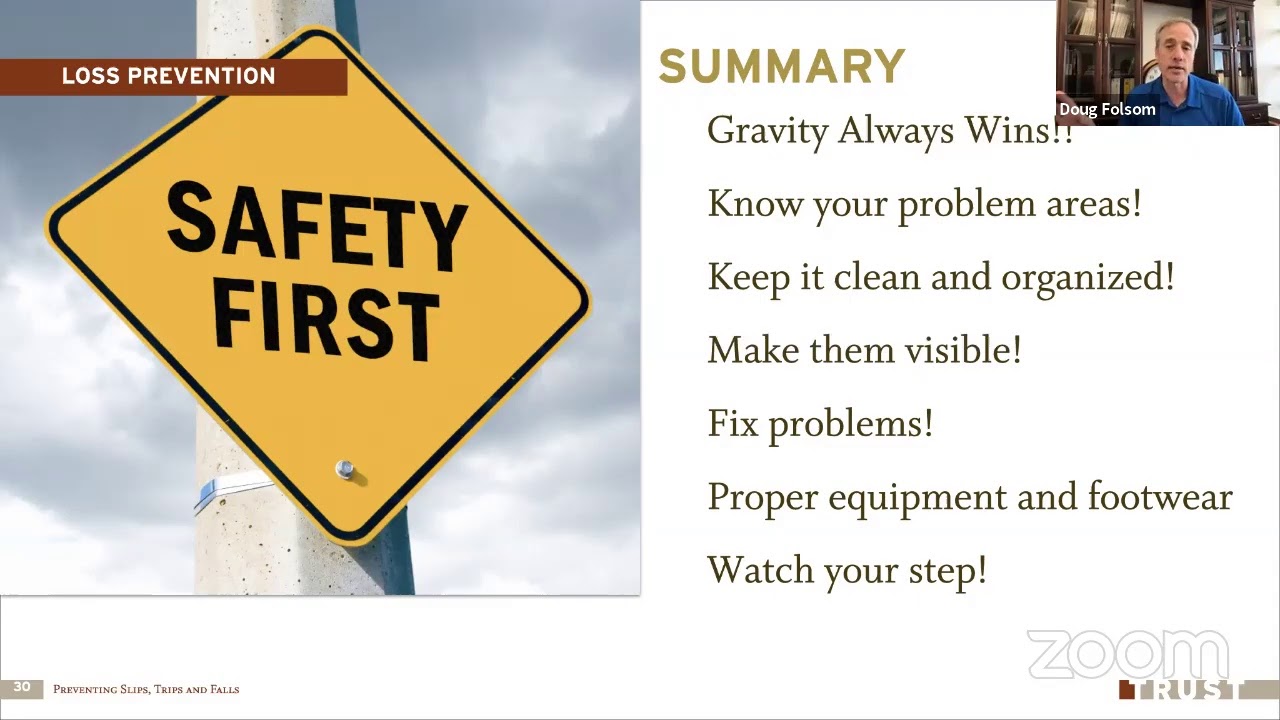 LOSS PREVENTION

SAFETY FIRST

SUMMARY

Doug Folsom

Gravity Always Wins!!

Know your problem areas!

Keep it clean and organized!

Make them visible!

Fix problems!

Proper equipment and footwear

Watch your step!

zoom

TRUST

30 Preventing Slips, Trips and Falls